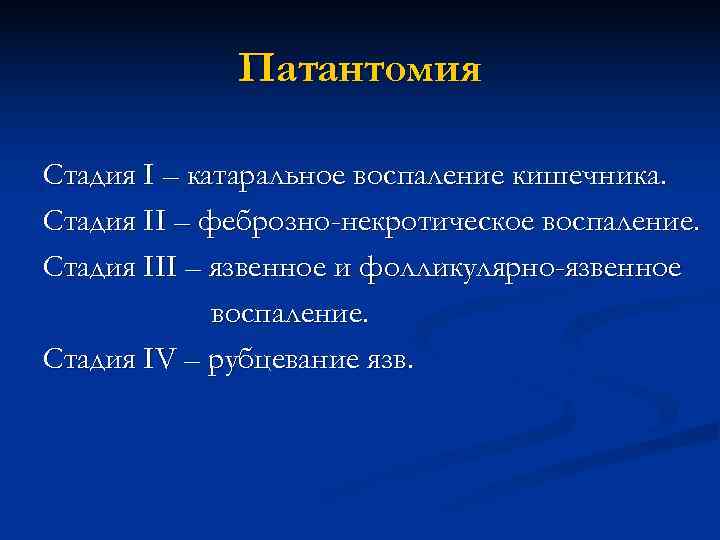 Патантомия

Стадия I – катаральное воспаление кишечника.
Стадия II – феброзно-некротическое воспаление.
Стадия III – язвенное и фолликулярно-язвенное воспаление.
Стадия IV – рубцевание язв.